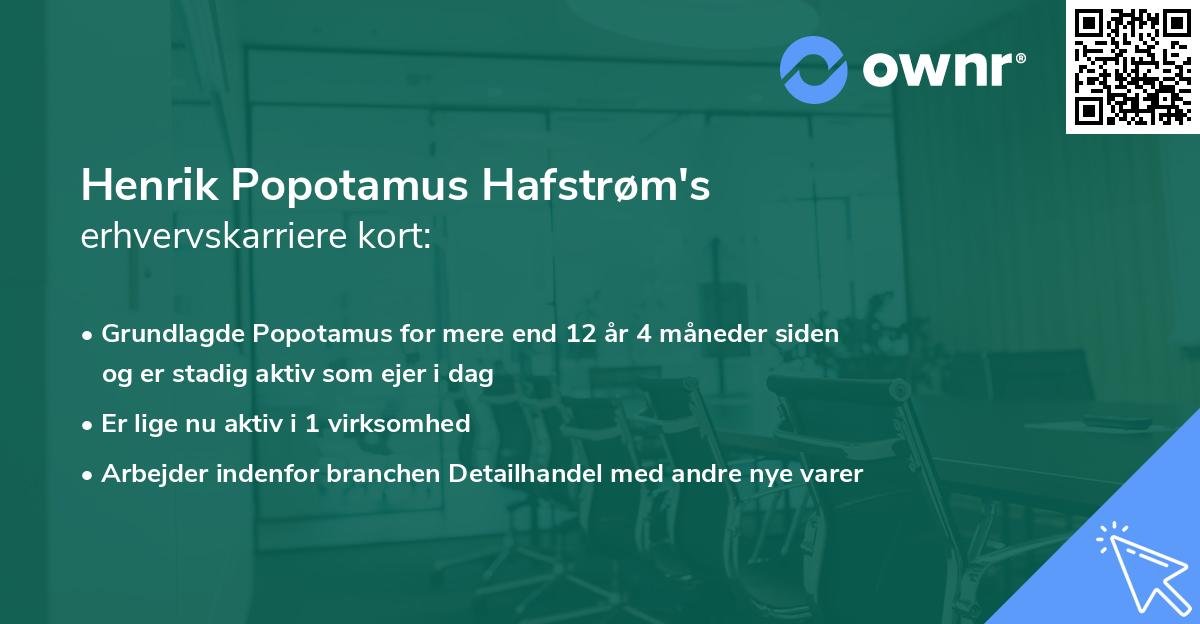 ownr®

Henrik Popotamus Hafstrøm's
erhvervskarriere kort:

• Grundlagde Popotamus for mere end 12 år 4 måneder siden og er stadig aktiv som ejer i dag
• Er lige nu aktiv i 1 virksomhed
• Arbejder indenfor branchen Detailhandel med andre nye varer